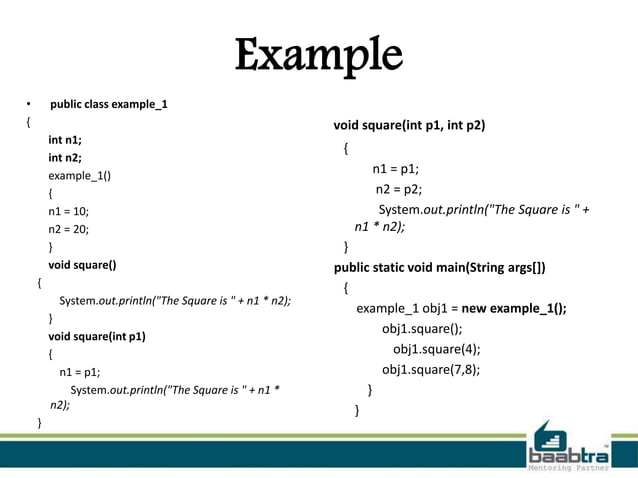 Example

• public class example_1
{
int n1;
int n2;
example_1()
{
n1 = 10;
n2 = 20;
}
void square()
{
System.out.println("The Square is " + n1 * n2);
}
void square(int p1)
{
n1 = p1;
System.out.println("The Square is " + n1 * n2);
}

void square(int p1, int p2)
{
n1 = p1;
n2 = p2;
System.out.println("The Square is " + n1 * n2);
}
public static void main(String args[])
{
example_1 obj1 = new example_1();
obj1.square();
obj1.square(4);
obj1.square(7,8);
}
}

baabtra™
Mentoring Partner